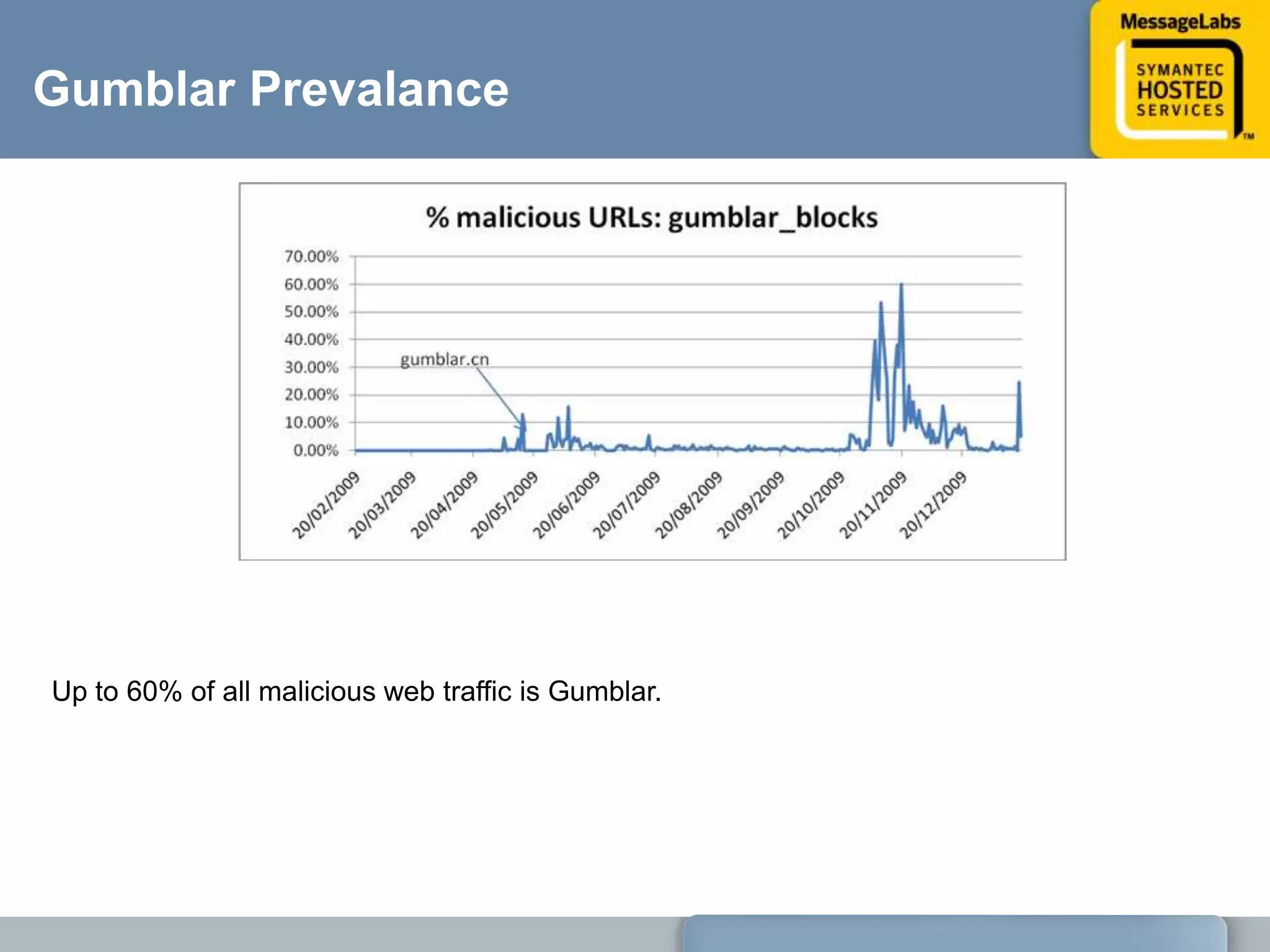 Gumblar Prevalance

MessageLabs
SYMANTEC
HOSTED
SERVICES
TM

% malicious URLs: gumblar_blocks

70.00%
60.00%
50.00%
40.00%
30.00%
20.00%
10.00%
0.00%

gumblar.cn

20/02/2009
20/03/2009
20/04/2009
20/05/2009
20/06/2009
20/07/2009
20/08/2009
20/09/2009
20/10/2009
20/11/2009
20/12/2009

Up to 60% of all malicious web traffic is Gumblar.